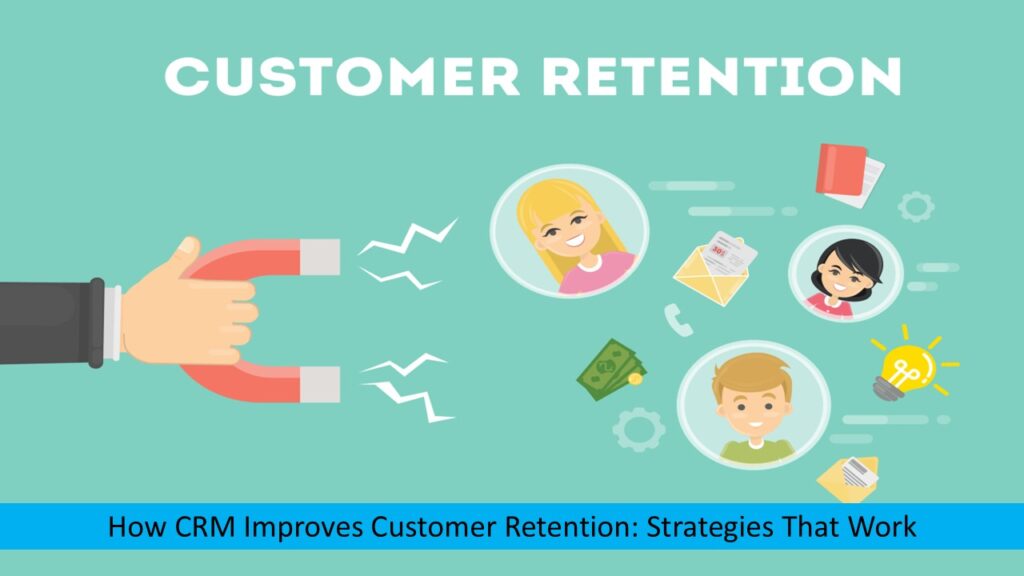 CUSTOMER RETENTION

30%

How CRM Improves Customer Retention: Strategies That Work